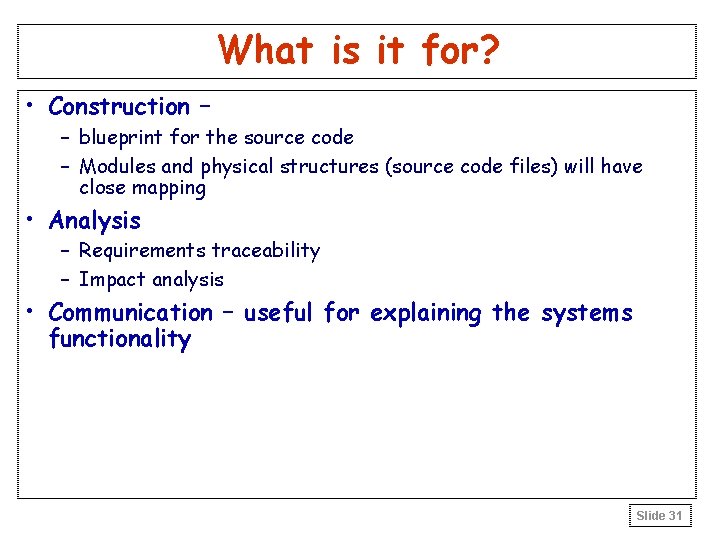 What is it for?

• Construction –
– blueprint for the source code
– Modules and physical structures (source code files) will have close mapping

• Analysis
– Requirements traceability
– Impact analysis

• Communication – useful for explaining the systems functionality

Slide 31